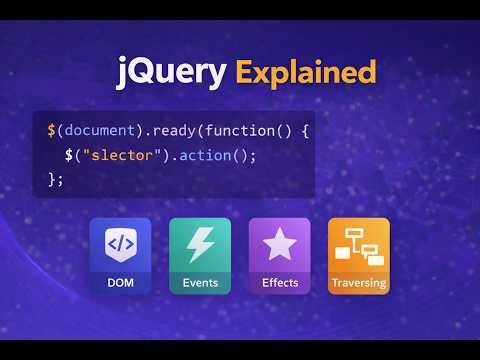 jQuery Explained

$(document).ready(function() {
  $("slector").action();
};

</>

DOM

Events

Effects

Traversing